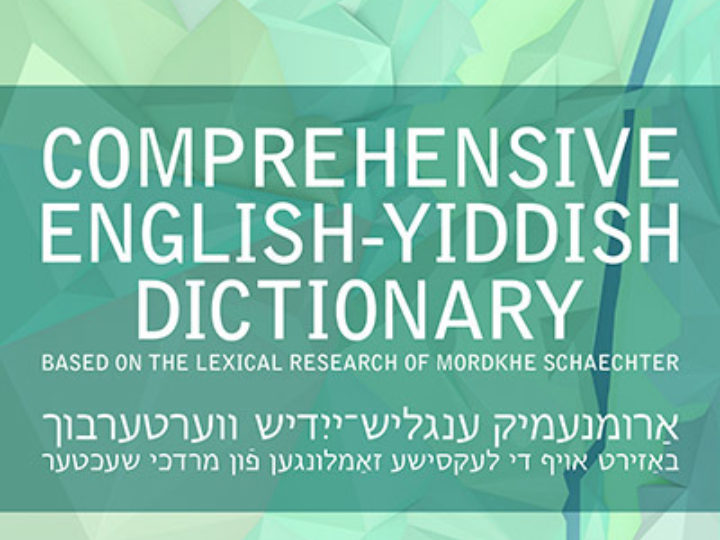 COMPREHENSIVE ENGLISH-YIDDISH DICTIONARY

BASED ON THE LEXICAL RESEARCH OF MORDKHE SCHAECHTER

אַרומנעמיק ענגליש־ייִדיש ווערטערבוך
באַזירט אויף די לעקסישע זאַמלונגען פֿון מרדכי שעכטער